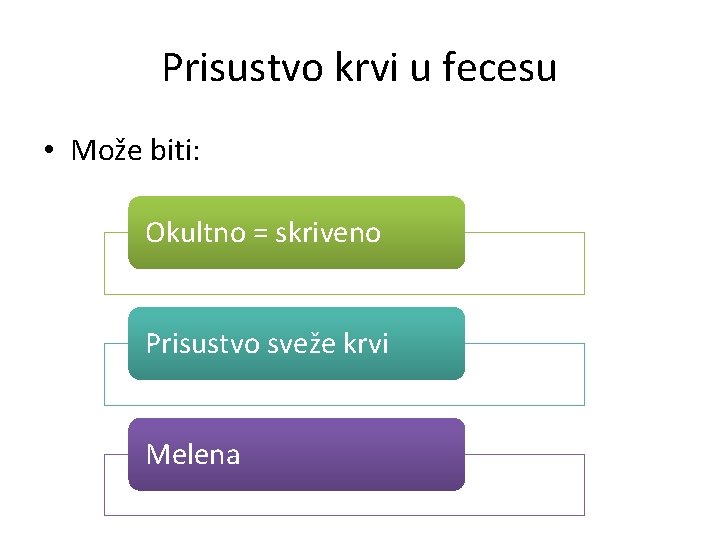 Prisustvo krvi u fecesu

• Može biti:

Okultno = skriveno

Prisustvo sveže krvi

Melena